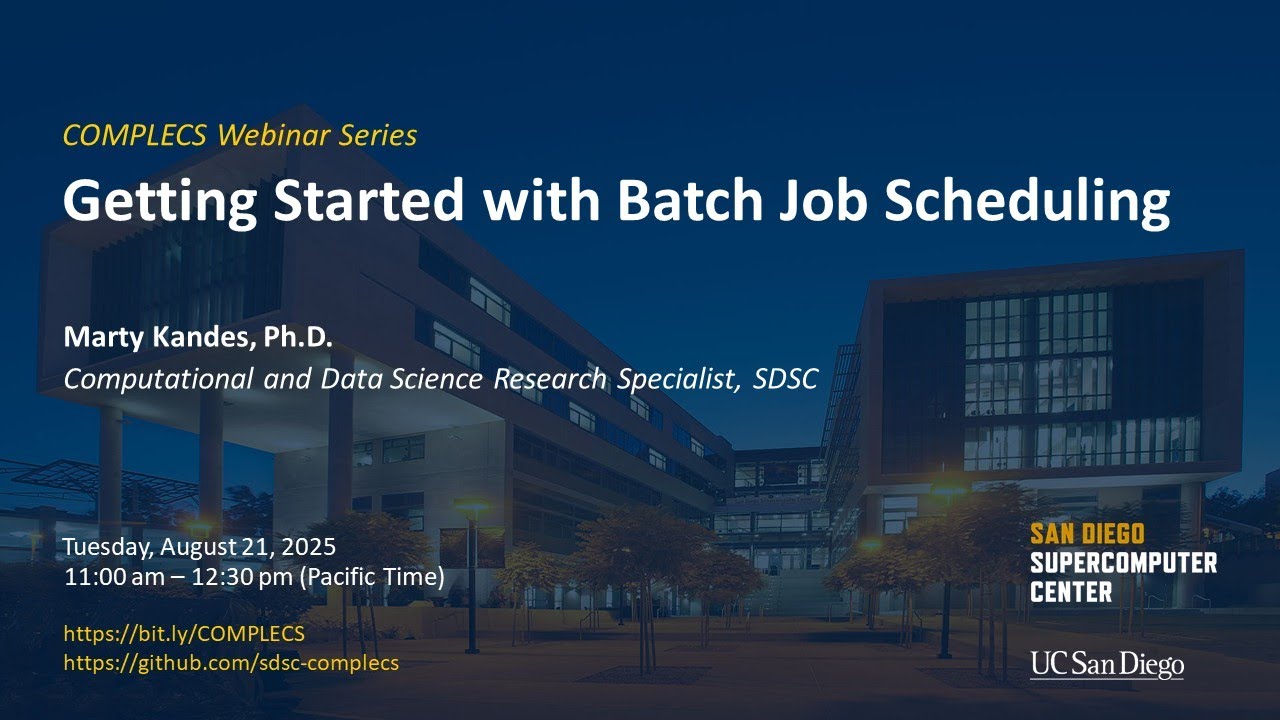 COMPLECS Webinar Series

Getting Started with Batch Job Scheduling

Marty Kandes, Ph.D.

Computational and Data Science Research Specialist, SDSC

Tuesday, August 21, 2025
11:00 am – 12:30 pm (Pacific Time)

https://bit.ly/COMPLECS
https://github.com/sdsc-complecs

SAN DIEGO
SUPERCOMPUTER
CENTER

UC San Diego